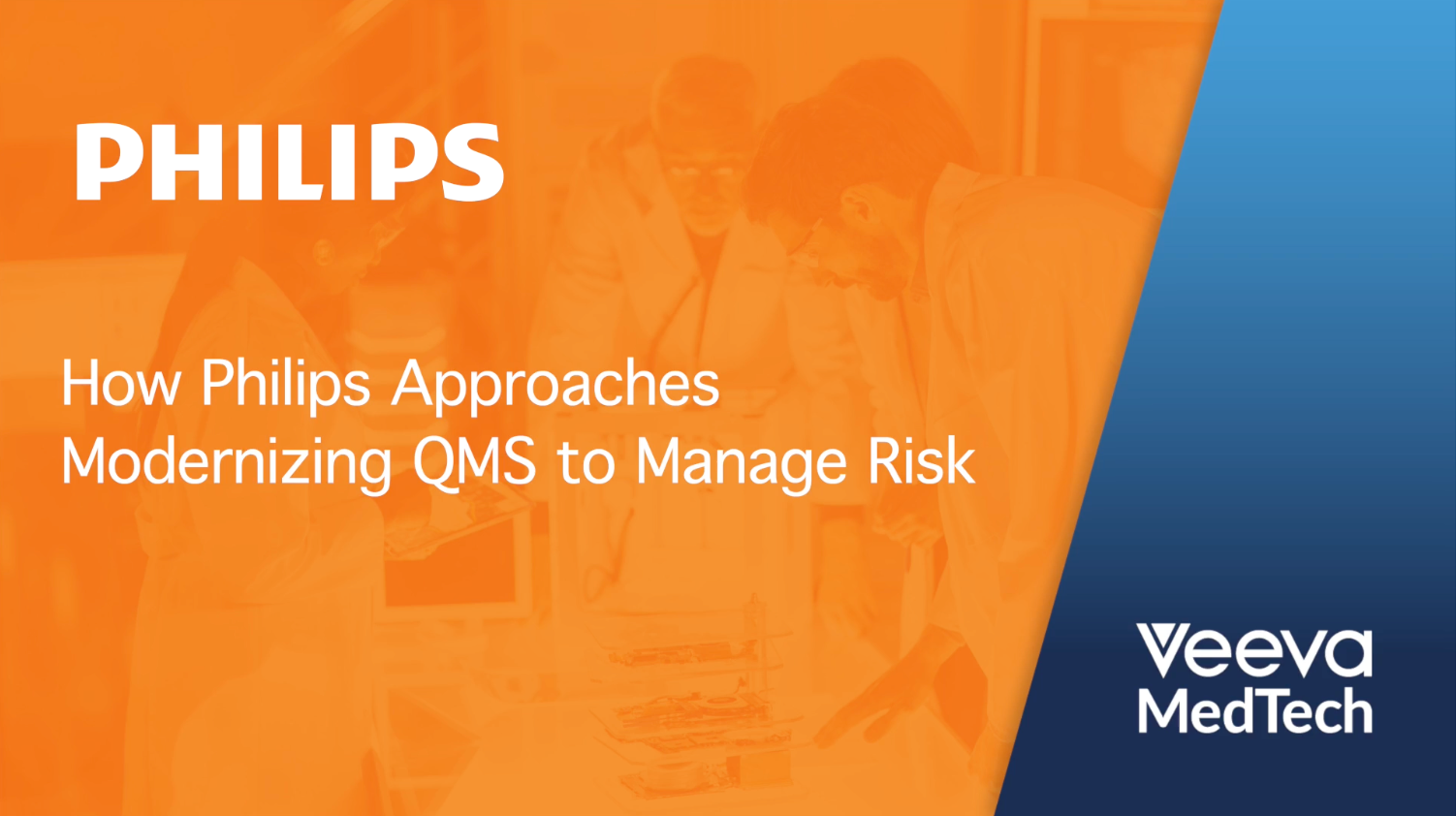 PHILIPS

How Philips Approaches Modernizing QMS to Manage Risk

Veeva MedTech